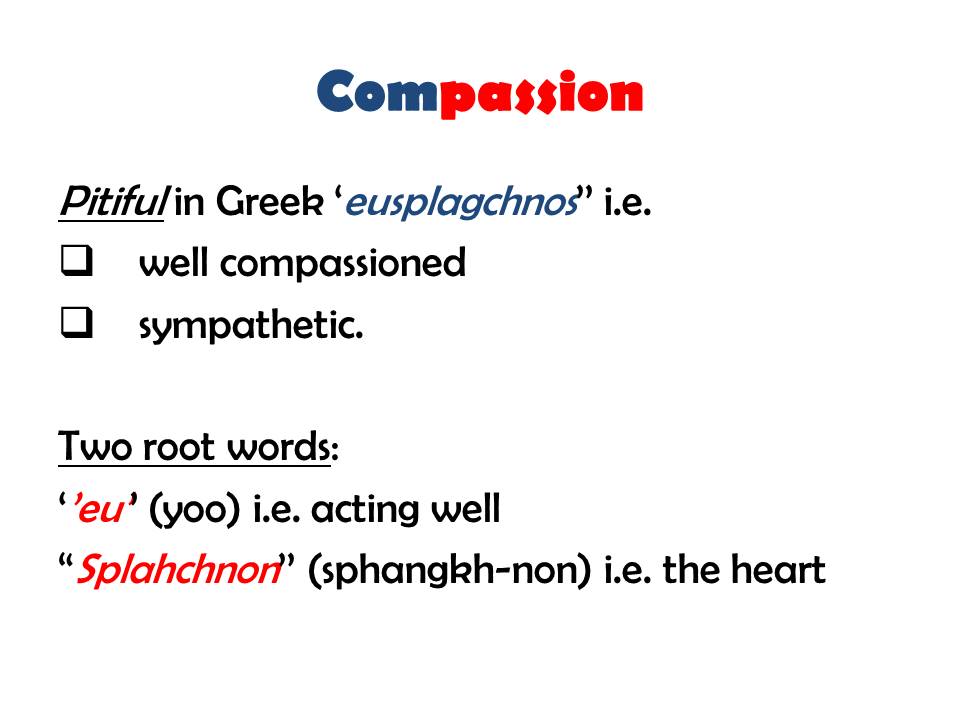 Compassion

Pitiful in Greek ‘eusplagchnos” i.e.

❑ well compassioned

❑ sympathetic.

Two root words:

‘’eu’ (yoo) i.e. acting well

“Splahchnon” (sphangkh-non) i.e. the heart